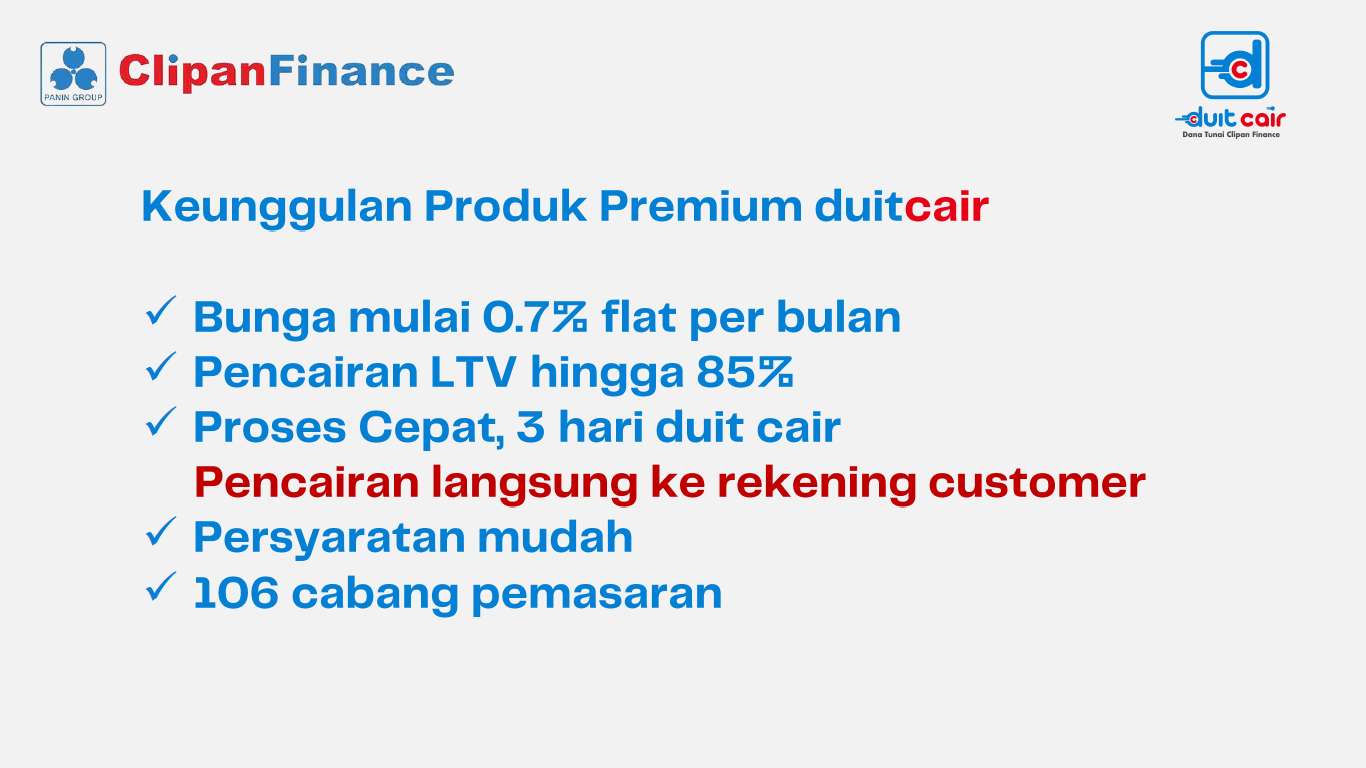 PANIN GROUP
ClipanFinance

duit cair
Dana Tunai Clipan Finance

Keunggulan Produk Premium duitcair

✓ Bunga mulai 0.7% flat per bulan
✓ Pencairan LTV hingga 85%
✓ Proses Cepat, 3 hari duit cair
Pencairan langsung ke rekening customer
✓ Persyaratan mudah
✓ 106 cabang pemasaran